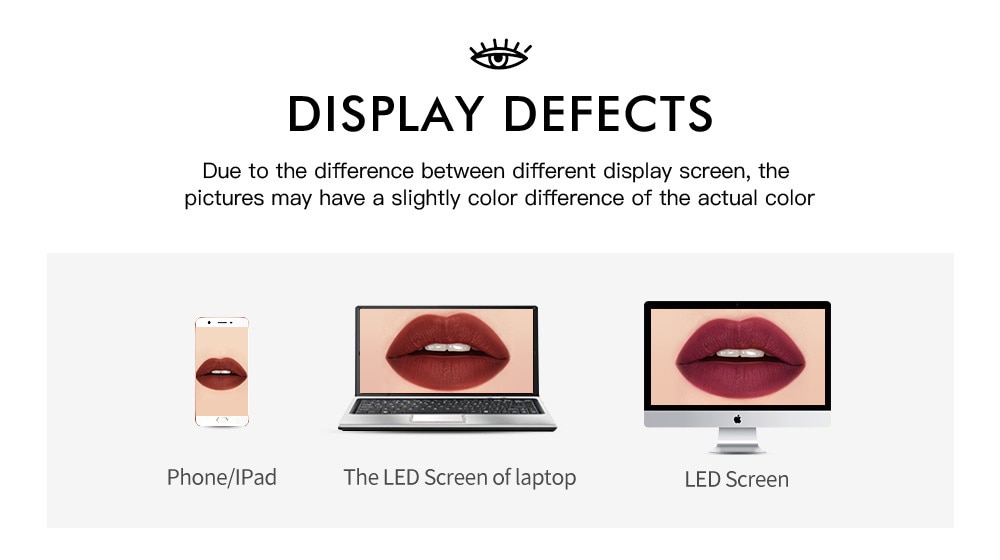 DISPLAY DEFECTS

Due to the difference between different display screen, the pictures may have a slightly color difference of the actual color

Phone/IPad

The LED Screen of laptop

LED Screen